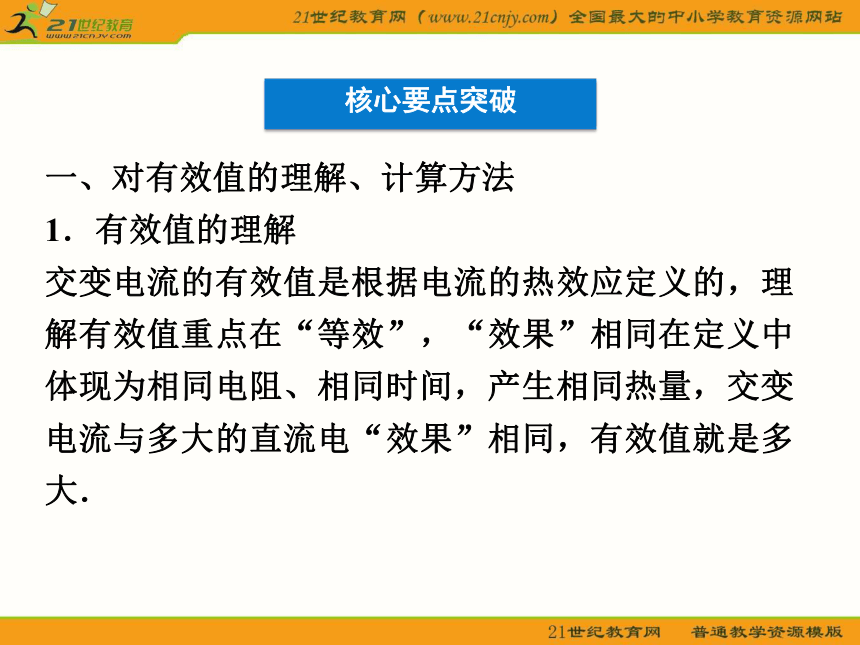 21世纪教育
www.21cnjy.com

21世纪教育网（www.21cnjy.com）全国最大的中小学教育资源网站

核心要点突破

一、对有效值的理解、计算方法

1．有效值的理解

交变电流的有效值是根据电流的热效应定义的，理解有效值重点在“等效”，“效果”相同在定义中体现为相同电阻、相同时间，产生相同热量，交变电流与多大的直流电“效果”相同，有效值就是多大．

21世纪教育网　普通教学资源模版